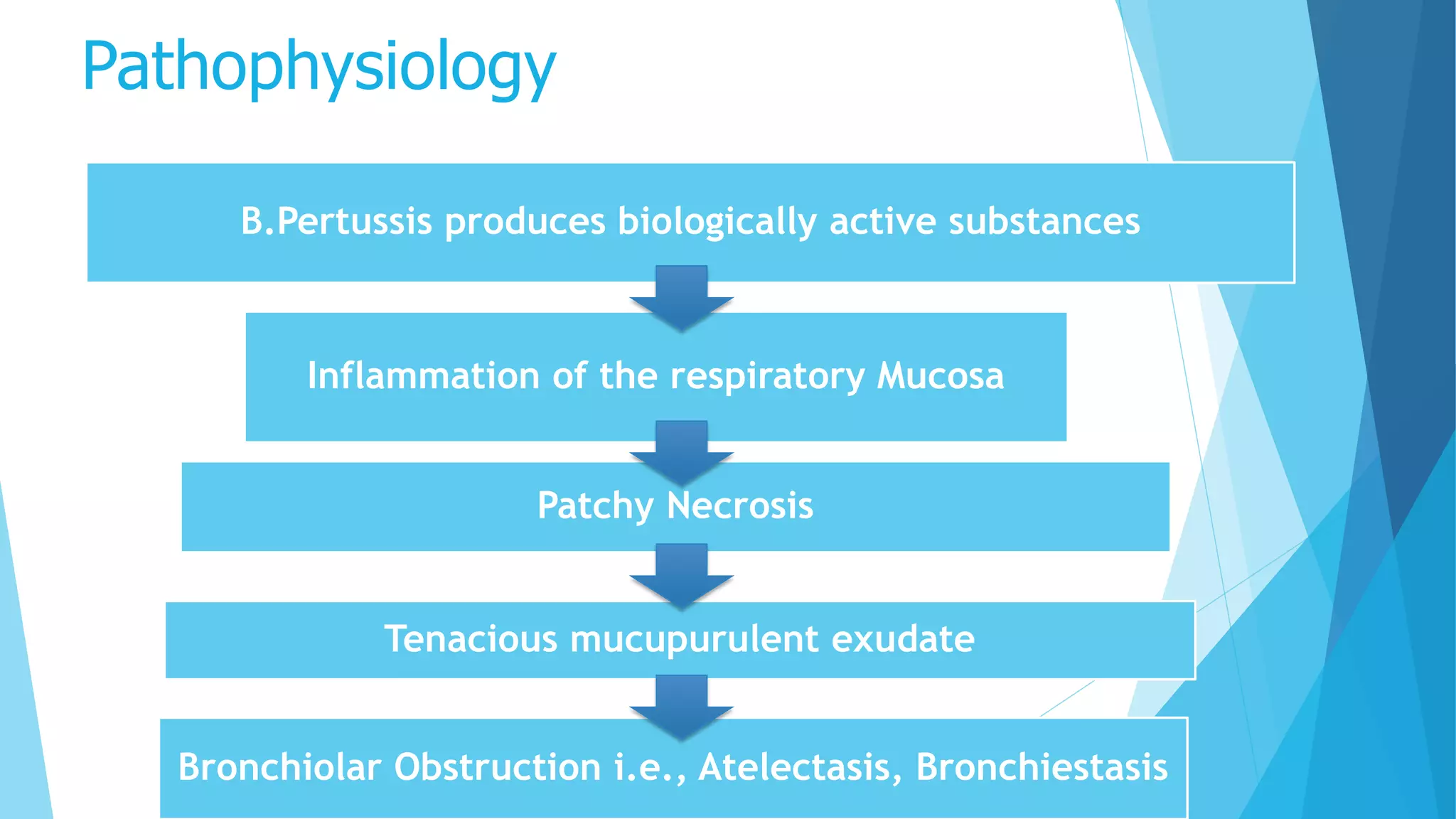 Pathophysiology

B.Pertussis produces biologically active substances

Inflammation of the respiratory Mucosa

Patchy Necrosis

Tenacious mucupurulent exudate

Bronchiolar Obstruction i.e., Atelectasis, Bronchiestasis